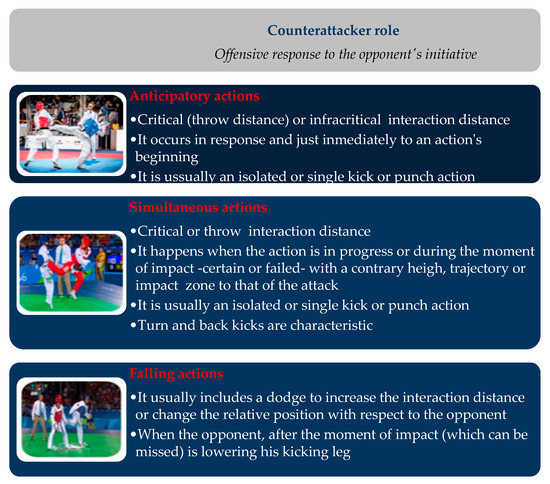 Counterattacker role

Offensive response to the opponent's initiative

Anticipatory actions

•Critical (throw distance) or infracritical interaction distance

•It occurs in response and just inmediately to an action's beginning

•It is usually an isolated or single kick or punch action

Simultaneous actions

•Critical or throw interaction distance

•It happens when the action is in progress or during the moment of impact -certain or failed- with a contrary heigh, trajectory or impact zone to that of the attack

•It is usually an isolated or single kick or punch action

•Turn and back kicks are characteristic

Falling actions

•It usually includes a dodge to increase the interaction distance or change the relative position with respect to the opponent

•When the opponent, after the moment of impact (which can be missed) is lowering his kicking leg